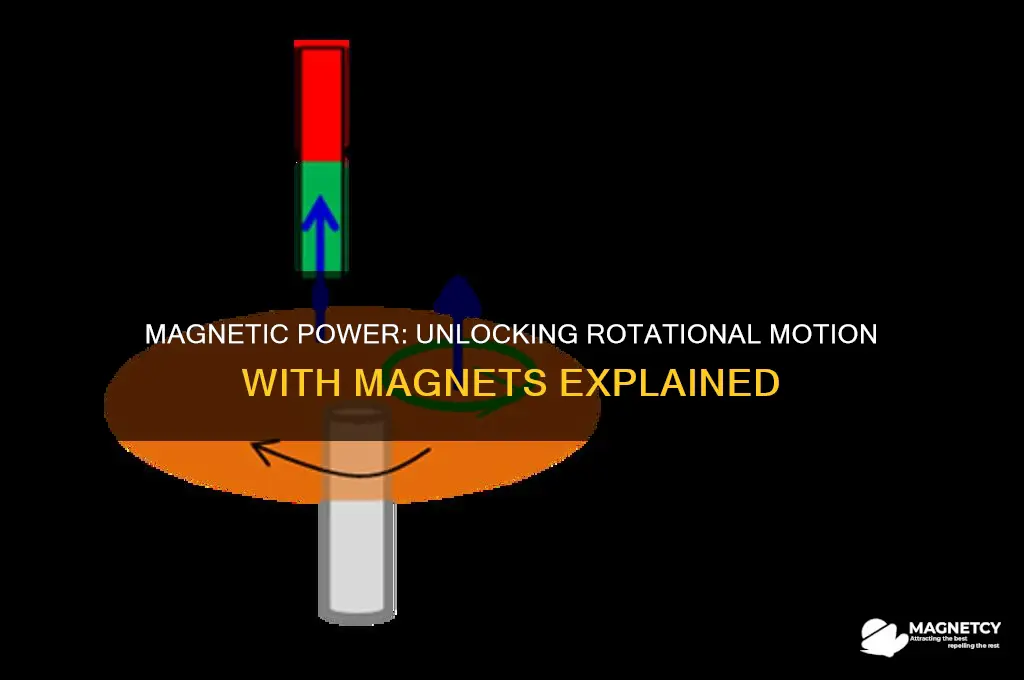 MAGNETIC POWER: UNLOCKING ROTATIONAL MOTION WITH MAGNETS EXPLAINED

MAGNETCY
Attracting the best
repelling the rest